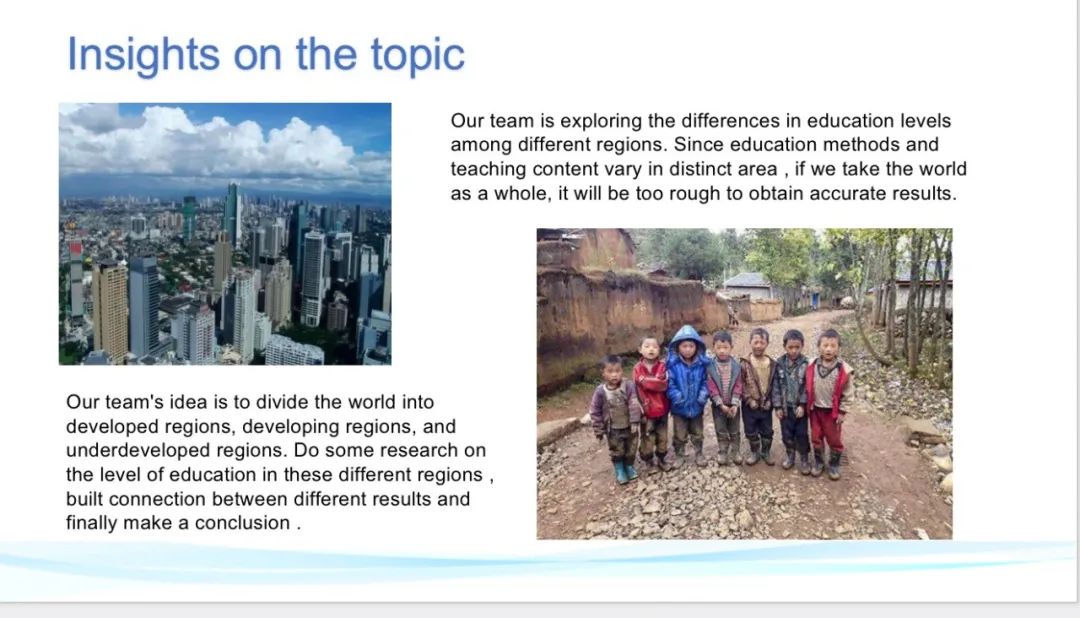 Insights on the topic

Our team is exploring the differences in education levels among different regions. Since education methods and teaching content vary in distinct area , if we take the world as a whole, it will be too rough to obtain accurate results.

Our team's idea is to divide the world into developed regions, developing regions, and underdeveloped regions. Do some research on the level of education in these different regions , built connection between different results and finally make a conclusion .